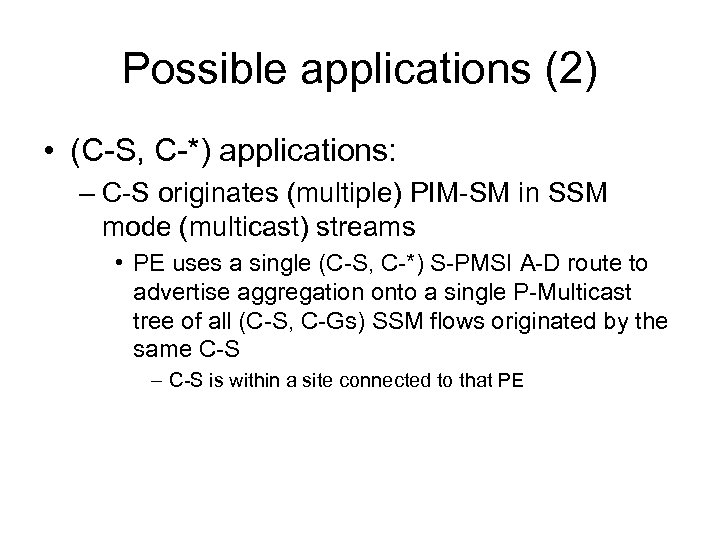 Possible applications (2)

• (C-S, C-*) applications:

– C-S originates (multiple) PIM-SM in SSM mode (multicast) streams

• PE uses a single (C-S, C-*) S-PMSI A-D route to advertise aggregation onto a single P-Multicast tree of all (C-S, C-Gs) SSM flows originated by the same C-S

– C-S is within a site connected to that PE